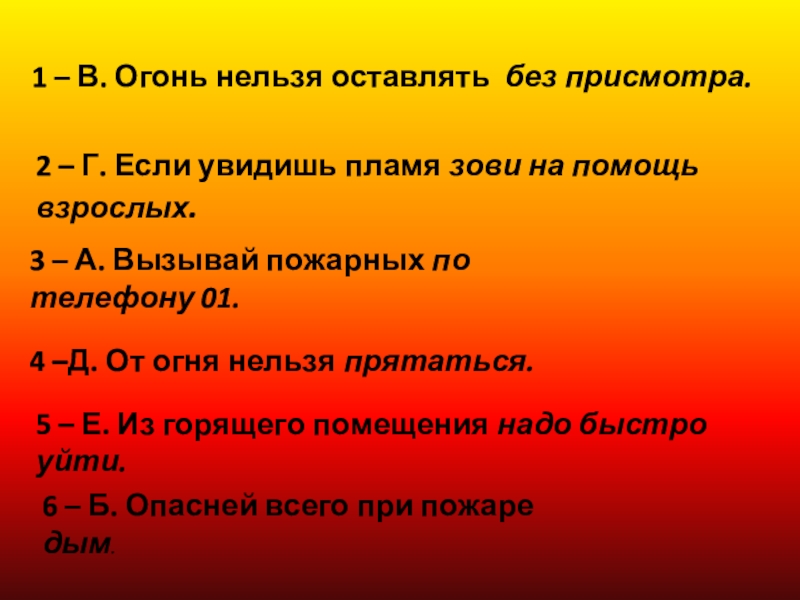 1 – В. Огонь нельзя оставлять без присмотра.

2 – Г. Если увидишь пламя зови на помощь взрослых.

3 – А. Вызывай пожарных по телефону 01.

4 –Д. От огня нельзя прятаться.

5 – Е. Из горящего помещения надо быстро уйти.

6 – Б. Опасней всего при пожаре дым.